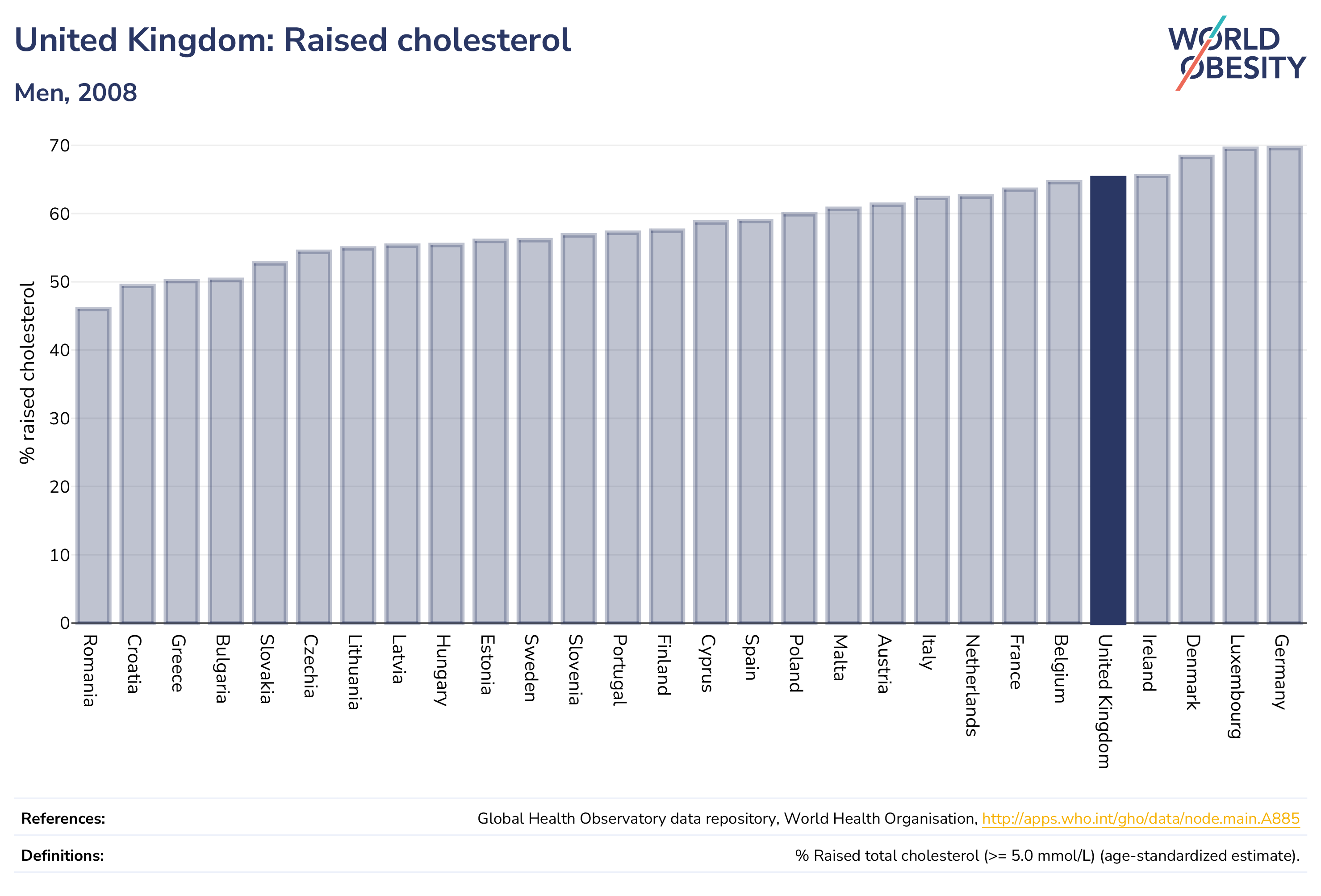 United Kingdom: Raised cholesterol

Men, 2008

WORLD OBESITY

% raised cholesterol

70
60
50
40
30
20
10
0

Romania
Croatia
Greece
Bulgaria
Slovakia
Czechia
Lithuania
Latvia
Hungary
Estonia
Sweden
Slovenia
Portugal
Finland
Cyprus
Spain
Poland
Malta
Austria
Italy
Netherlands
France
Belgium
United Kingdom
Ireland
Denmark
Luxembourg
Germany

References: Global Health Observatory data repository, World Health Organisation, http://apps.who.int/gho/data/node.main.A885

Definitions: % Raised total cholesterol (>= 5.0 mmol/L) (age-standardized estimate).